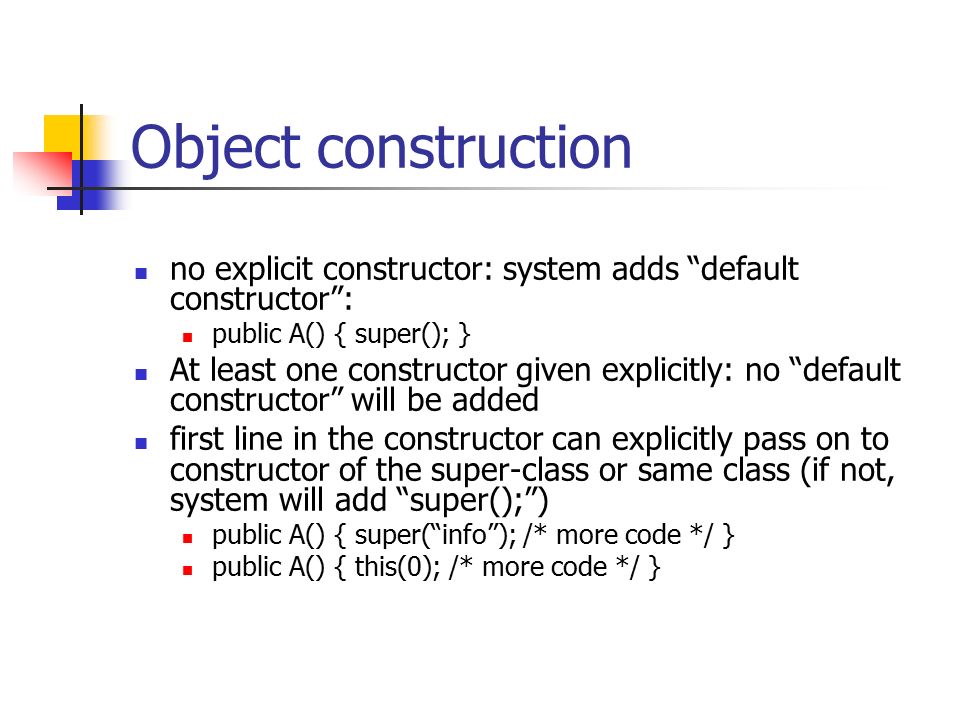 Object construction

- no explicit constructor: system adds “default constructor”:
  - public A() { super(); }
- At least one constructor given explicitly: no “default constructor” will be added
- first line in the constructor can explicitly pass on to constructor of the super-class or same class (if not, system will add “super();”)
  - public A() { super(“info”); /* more code */ }
  - public A() { this(0); /* more code */ }